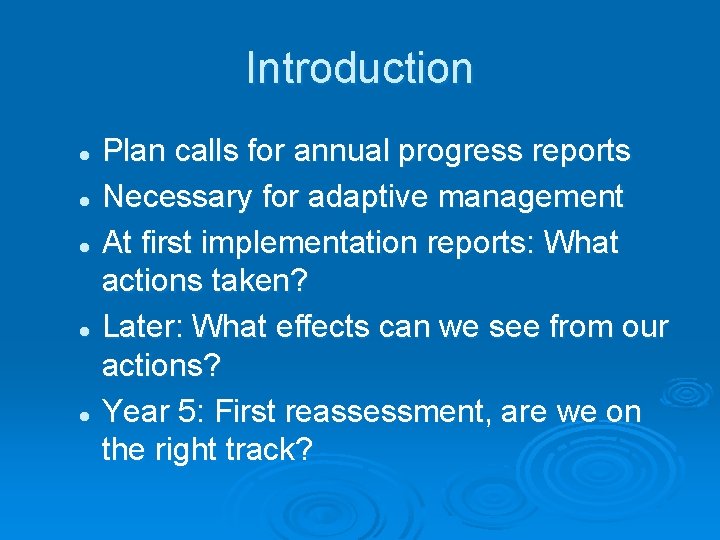 Introduction

- Plan calls for annual progress reports
- Necessary for adaptive management
- At first implementation reports: What actions taken?
- Later: What effects can we see from our actions?
- Year 5: First reassessment, are we on the right track?